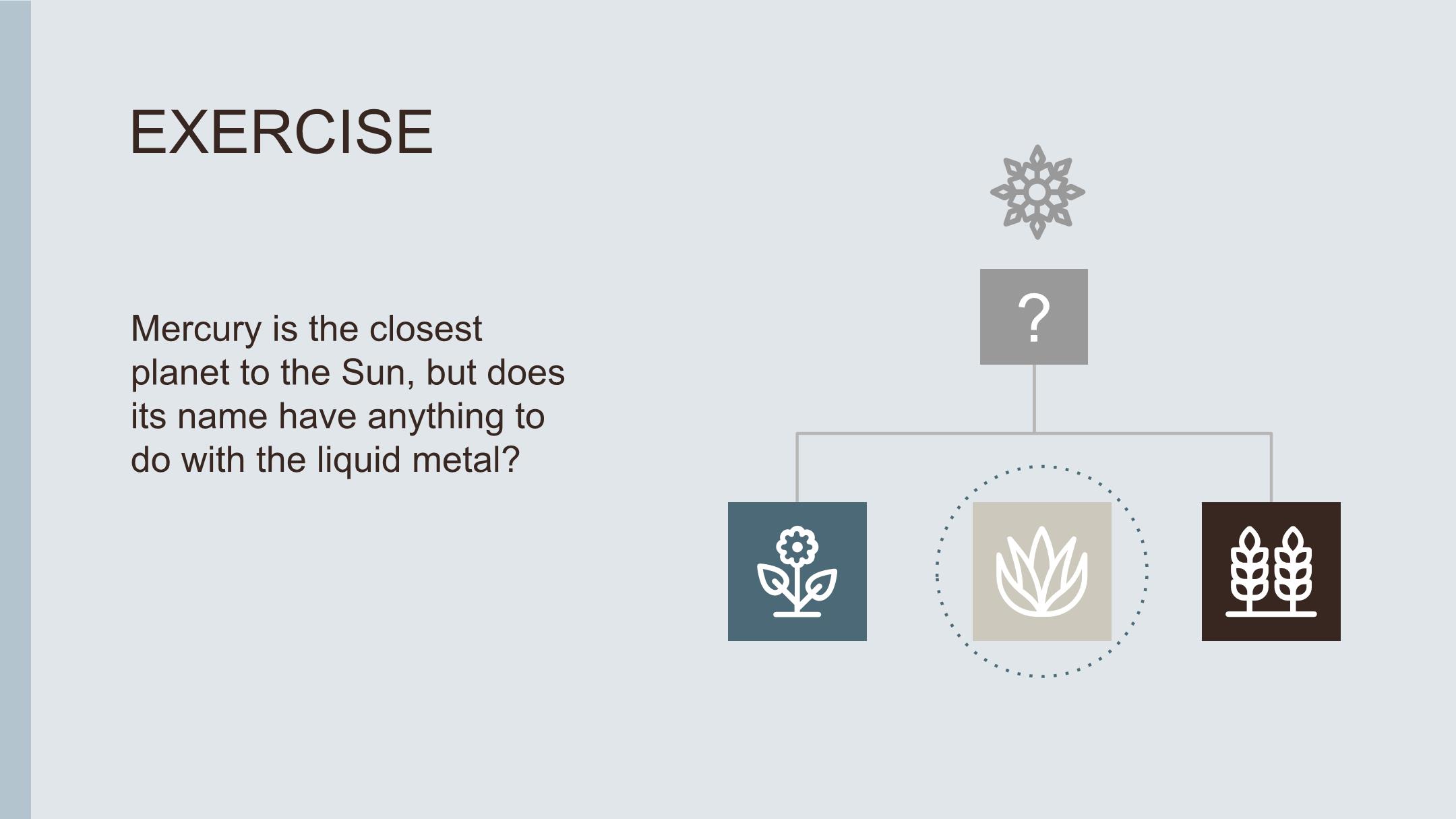 EXERCISE

Mercury is the closest planet to the Sun, but does its name have anything to do with the liquid metal?

?